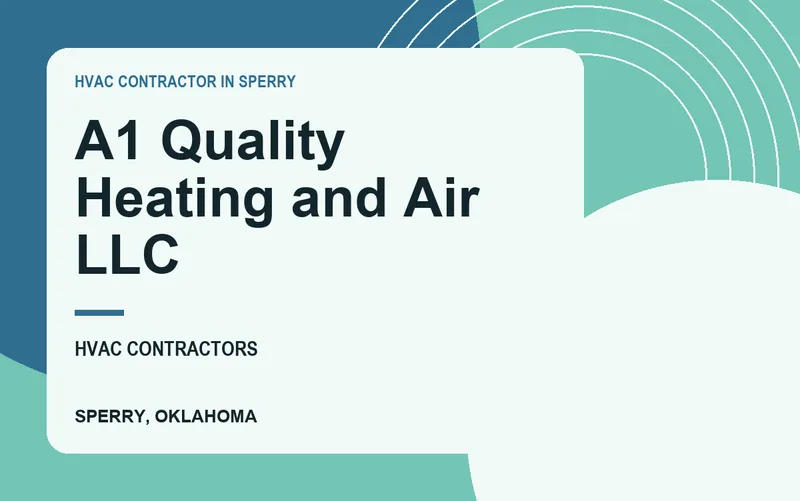 HVAC CONTRACTOR IN SPERRY

A1 Quality Heating and Air LLC

HVAC CONTRACTORS

SPERRY, OKLAHOMA